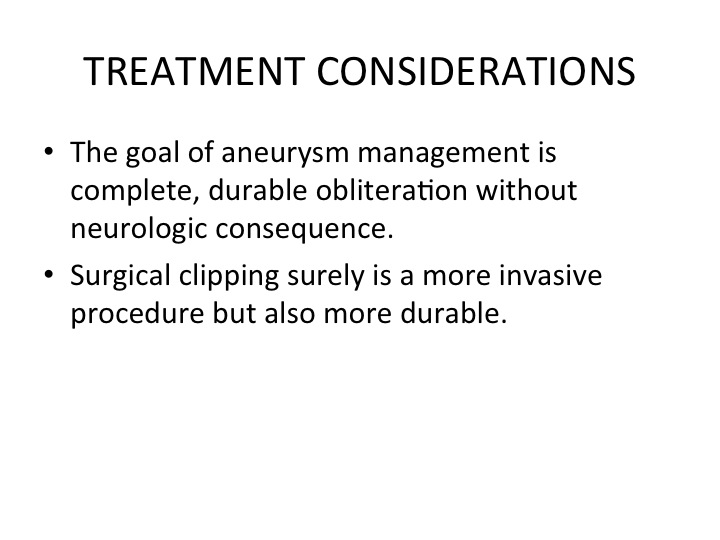 TREATMENT CONSIDERATIONS

• The goal of aneurysm management is complete, durable obliteration without neurologic consequence.

• Surgical clipping surely is a more invasive procedure but also more durable.